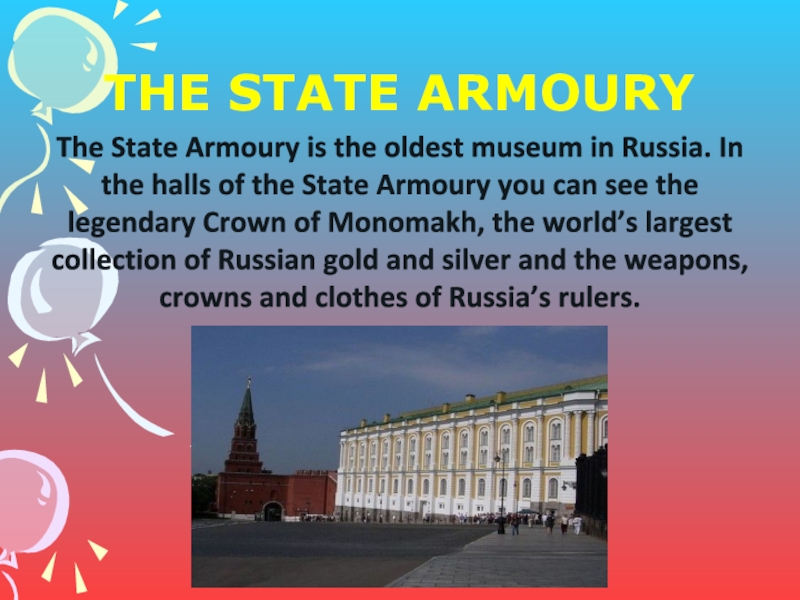 THE STATE ARMOURY

The State Armoury is the oldest museum in Russia. In the halls of the State Armoury you can see the legendary Crown of Monomakh, the world's largest collection of Russian gold and silver and the weapons, crowns and clothes of Russia's rulers.